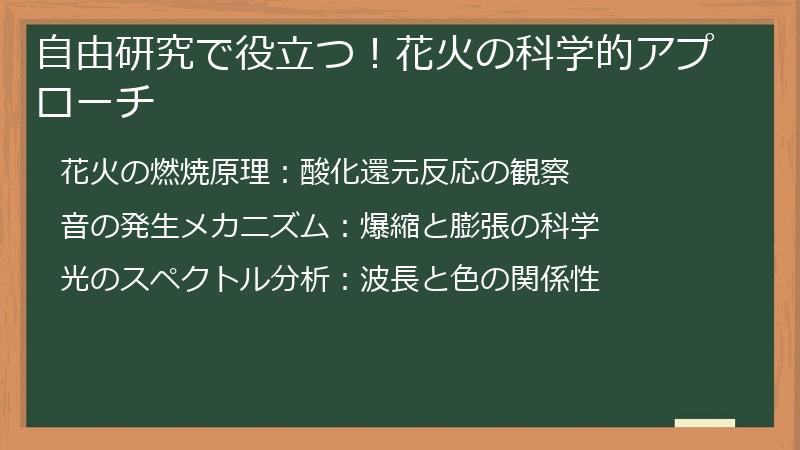 自由研究で役立つ！花火の科学的アプローチ

花火の燃焼原理：酸化還元反応の観察

音の発生メカニズム：爆縮と膨張の科学

光のスペクトル分析：波長と色の関係性